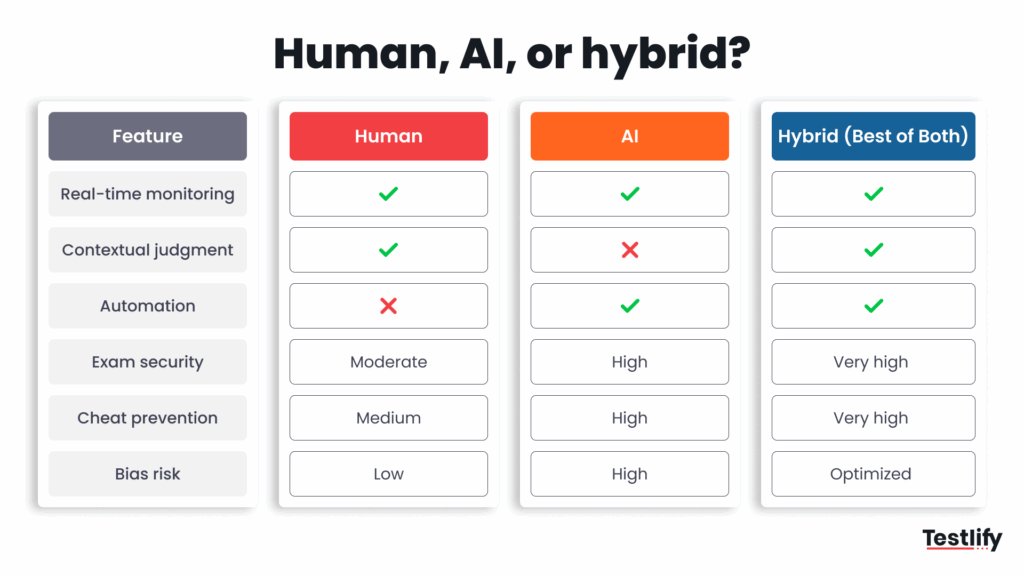 Human, AI, or hybrid?

| Feature | Human | AI | Hybrid (Best of Both) |
|---|---|---|---|
| Real-time monitoring | ✓ | ✓ | ✓ |
| Contextual judgment | ✓ | ✗ | ✓ |
| Automation | ✗ | ✓ | ✓ |
| Exam security | Moderate | High | Very high |
| Cheat prevention | Medium | High | Very high |
| Bias risk | Low | High | Optimized |

Testlify